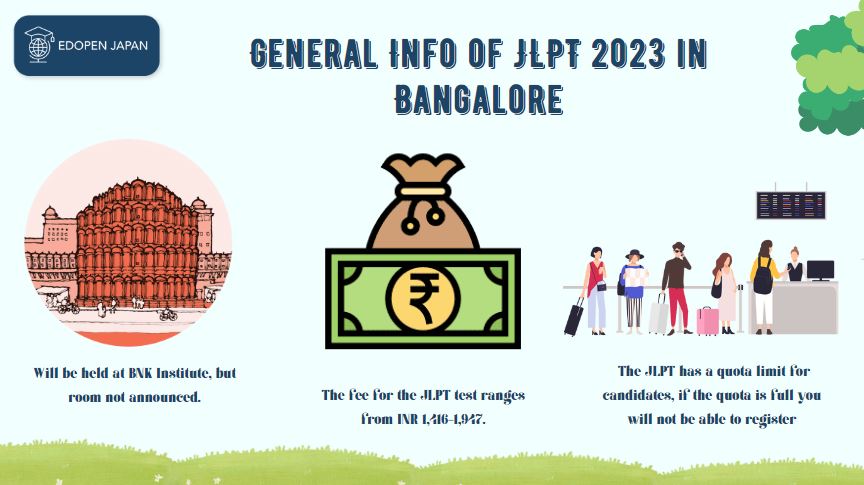 EDOPEN JAPAN

GENERAL INFO OF JLPT 2023 IN BANGALORE

₹

Will be held at BNK Institute, but room not announced.

The fee for the JLPT test ranges from INR 1,416-1,947.

The JLPT has a quota limit for candidates, if the quota is full you will not be able to register